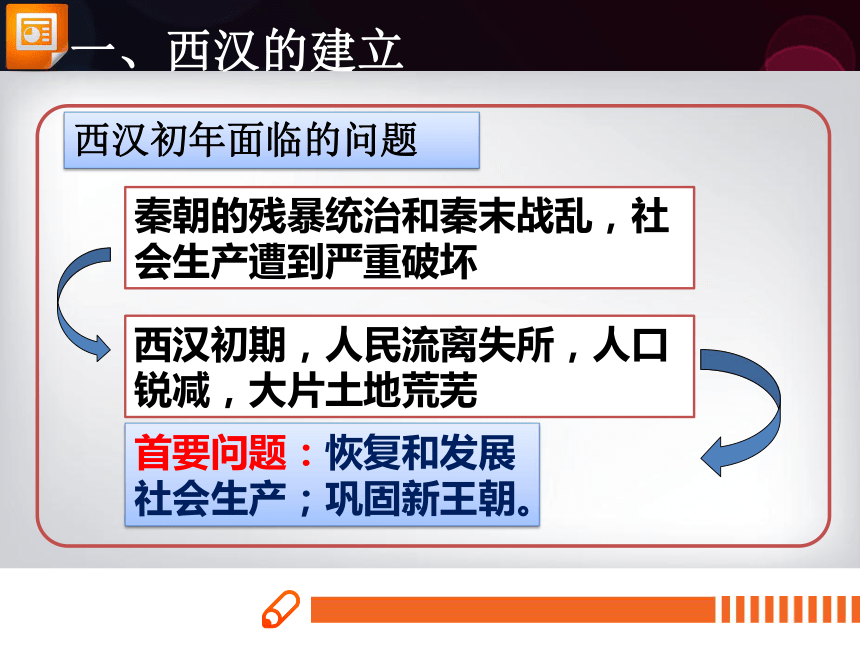 一、西汉的建立

西汉初年面临的问题

秦朝的残暴统治和秦末战乱，社会生产遭到严重破坏

西汉初期，人民流离失所，人口锐减，大片土地荒芜

首要问题：恢复和发展社会生产；巩固新王朝。